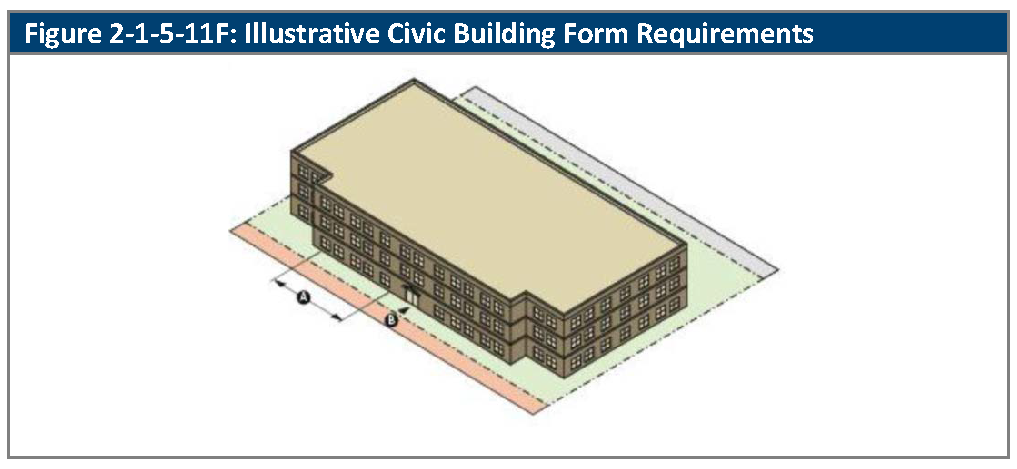 Figure 2-1-5-11F: Illustrative Civic Building Form Requirements

A

B